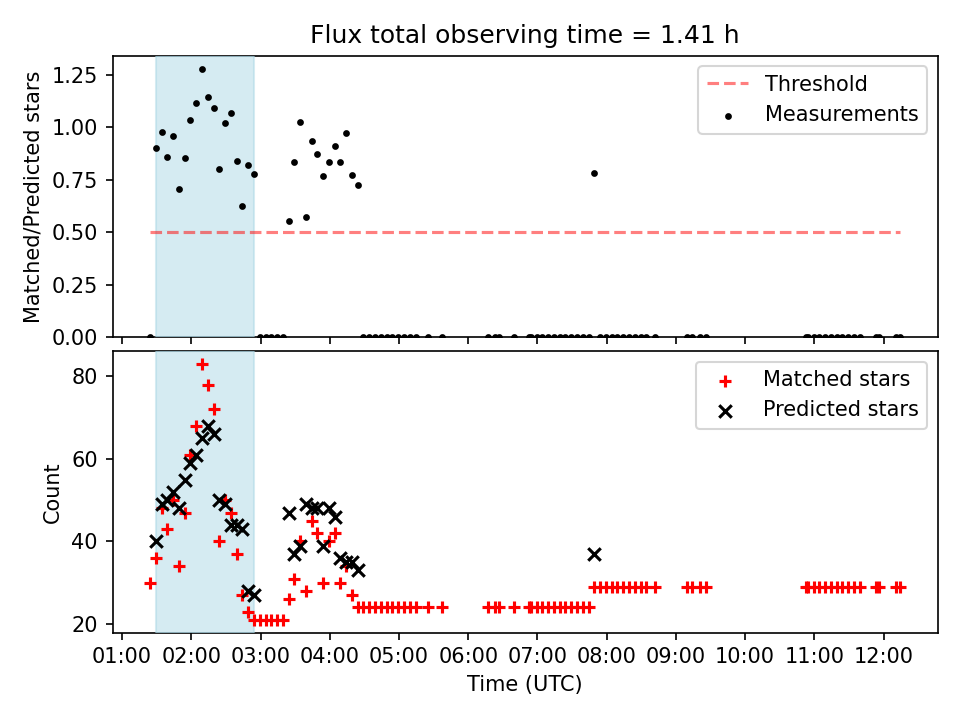 Flux total observing time = 1.41 h

Matched/Predicted stars

1.25
1.00
0.75
0.50
0.25
0.00

Threshold
Measurements

Count

80
60
40
20

Matched stars
Predicted stars

01:00 02:00 03:00 04:00 05:00 06:00 07:00 08:00 09:00 10:00 11:00 12:00

Time (UTC)